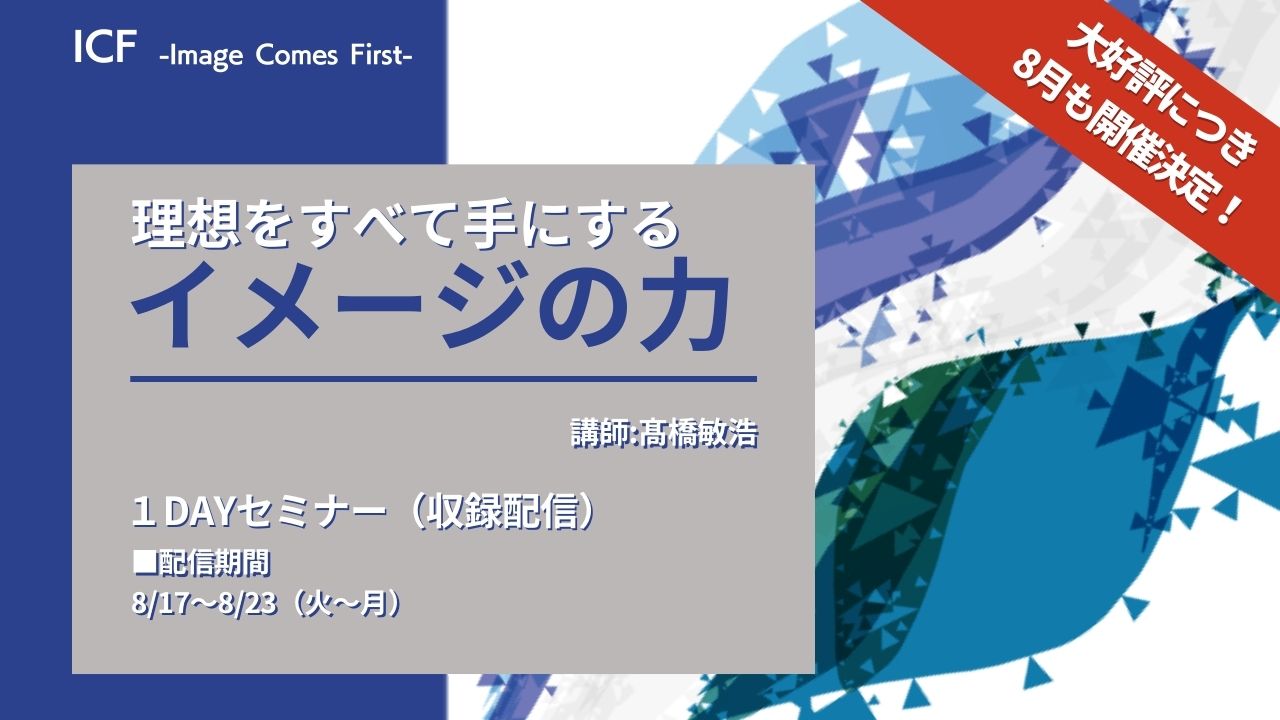 ICF -Image Comes First-

大好評につき
8月も開催決定！

理想をすべて手にする
イメージの力

講師:髙橋敏浩

１DAYセミナー（収録配信）
■配信期間
8/17～8/23（火～月）